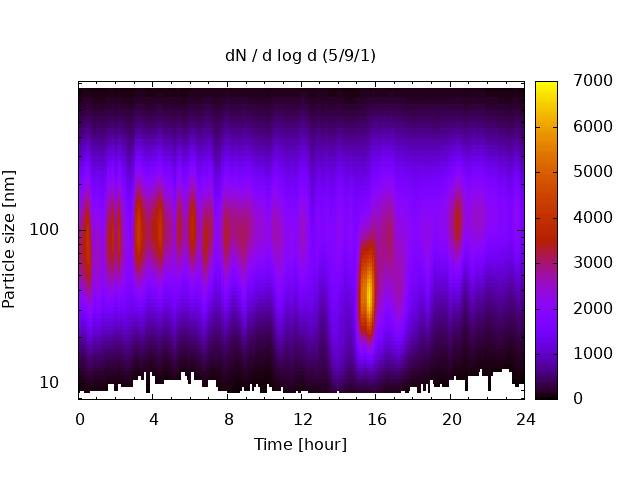 dN / d log d (5/9/1)

Particle size [nm]

100

10

0 4 8 12 16 20 24

Time [hour]

7000
6000
5000
4000
3000
2000
1000
0